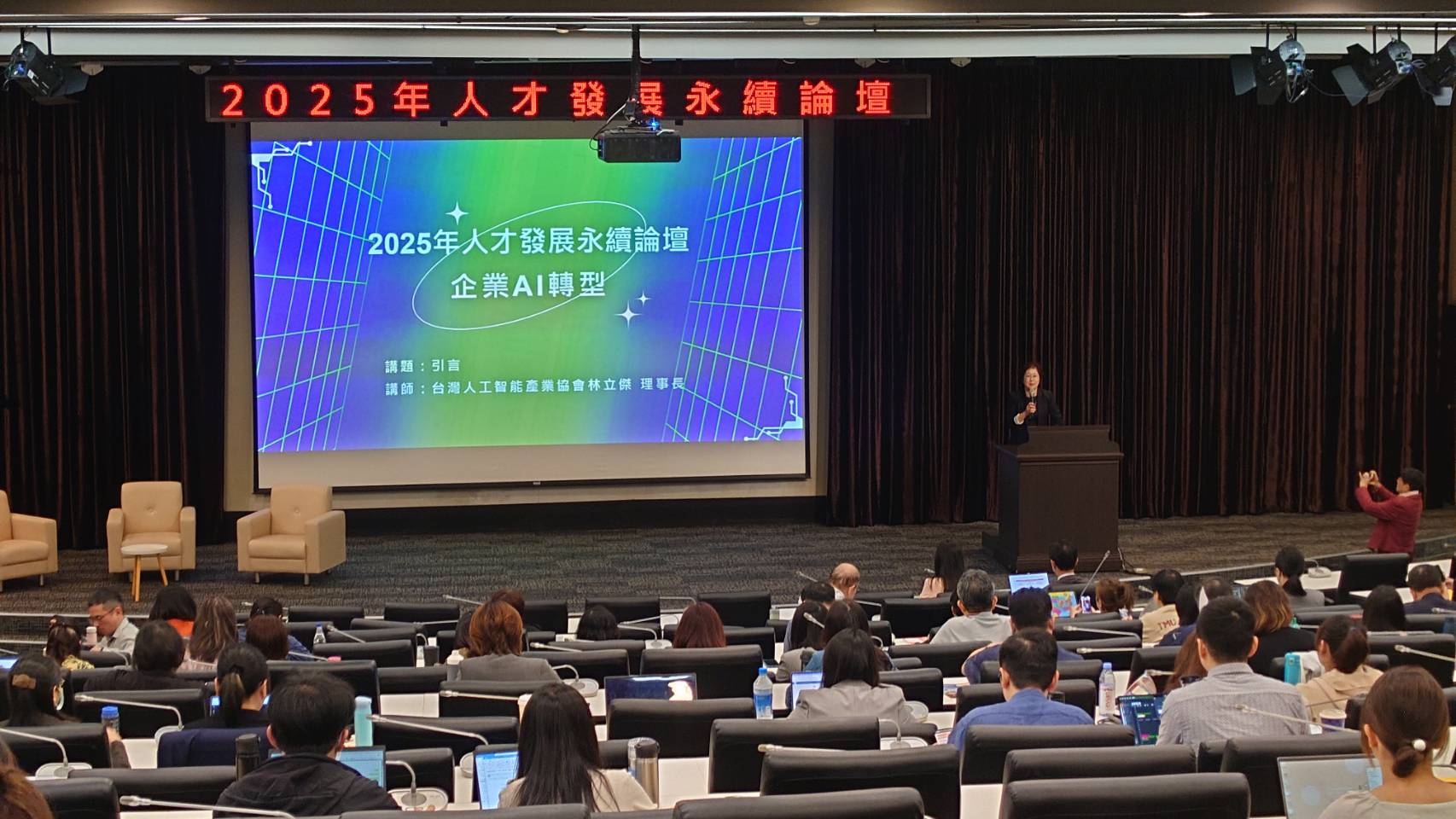 2025年人才發展永續論壇

2025年人才發展永續論壇
企業AI轉型

講題：引言
講師：台灣人工智能產業協會林立傑 理事長